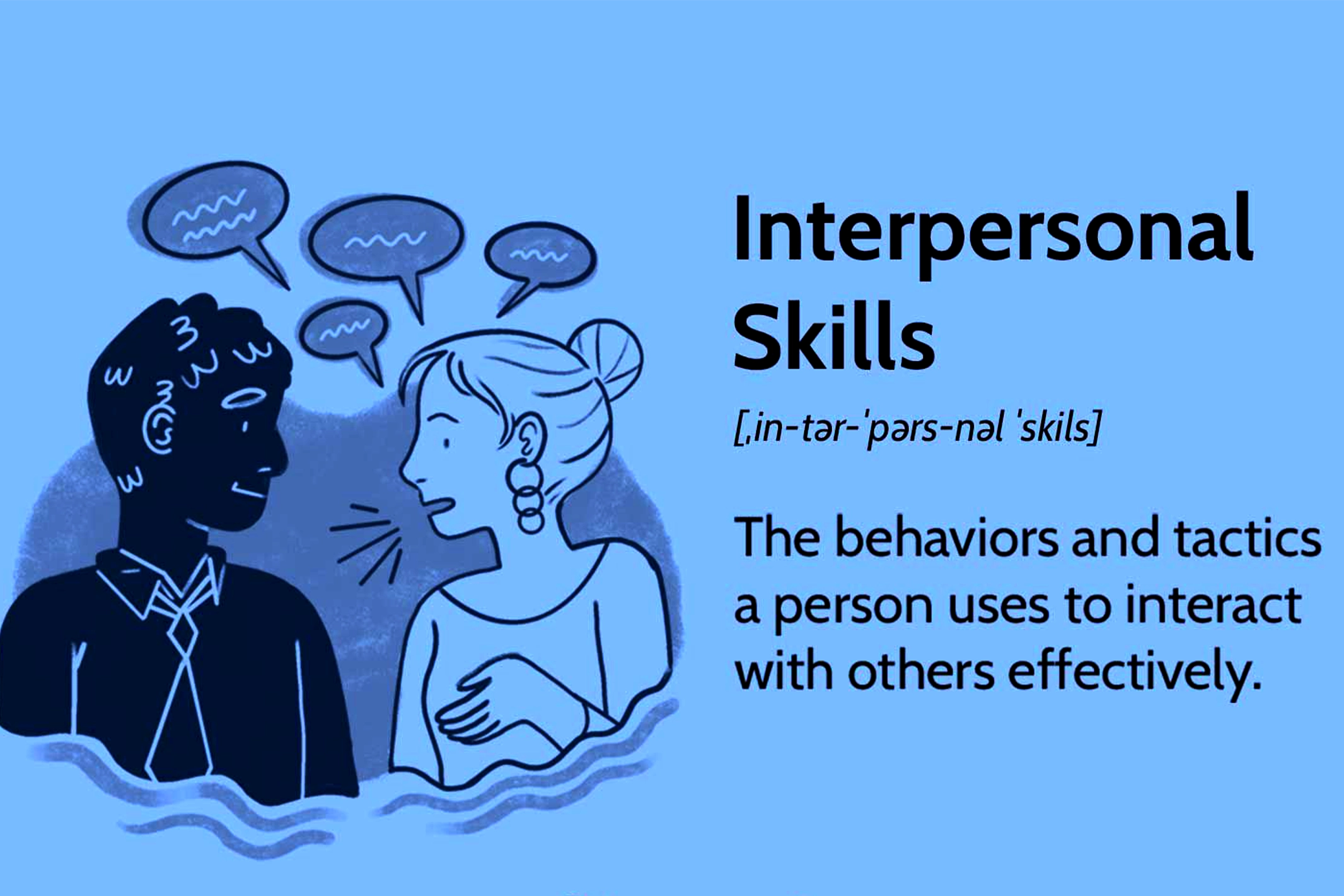 Interpersonal Skills

[ˌin-tər-ˈpərs-nəl ˈskils]

The behaviors and tactics a person uses to interact with others effectively.